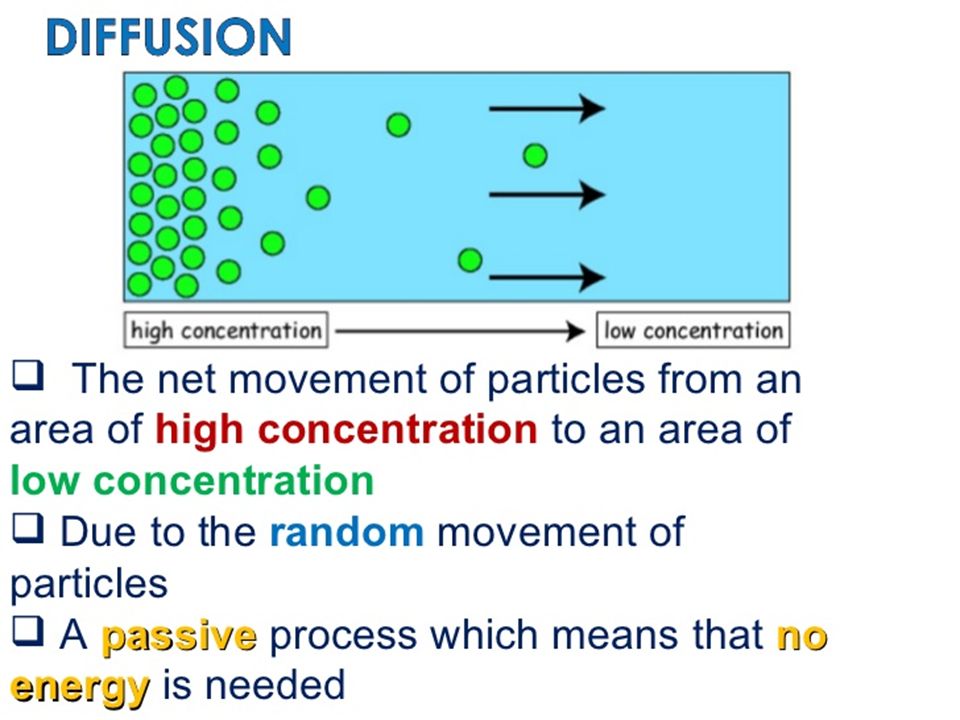 DIFFUSION

high concentration

low concentration

❑ The net movement of particles from an area of high concentration to an area of low concentration

❑ Due to the random movement of particles

❑ A passive process which means that no energy is needed